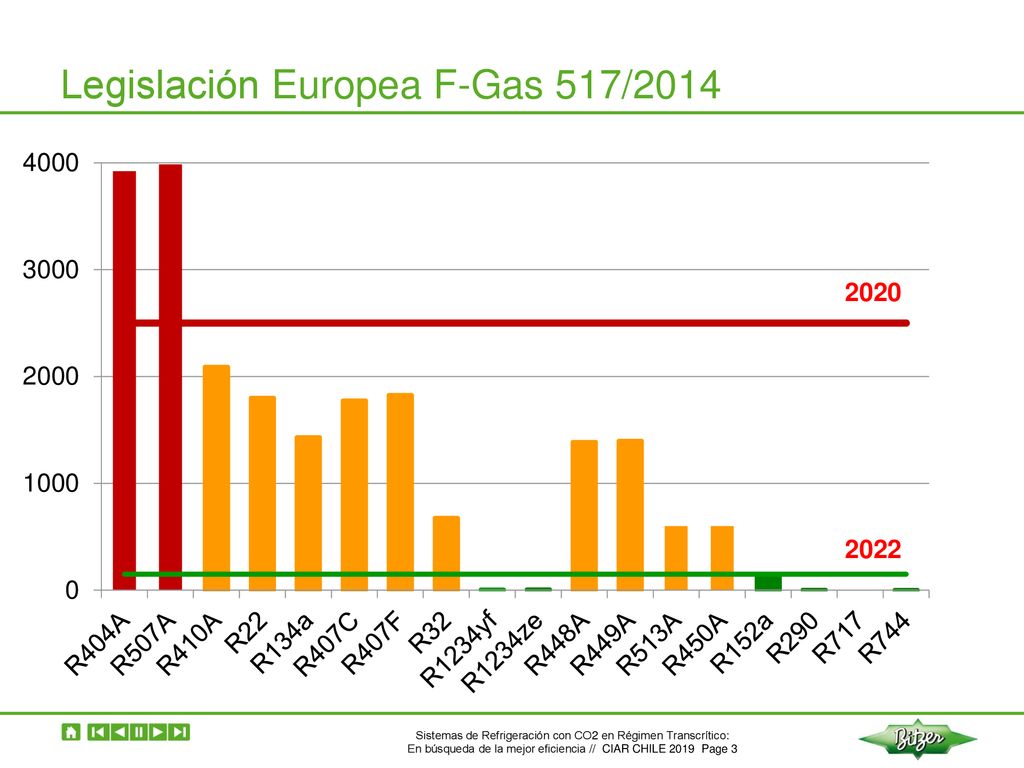 Legislación Europea F-Gas 517/2014

4000
3000
2000
1000
0

2020
2022

R404A
R507A
R410A
R22
R134a
R407C
R407F
R32
R1234yf
R1234ze
R448A
R449A
R513A
R450A
R152a
R290
R717
R744

Sistemas de Refrigeración con CO2 en Régimen Transcrítico:
En búsqueda de la mejor eficiencia // CIAR CHILE 2019 Page 3

Bitzer